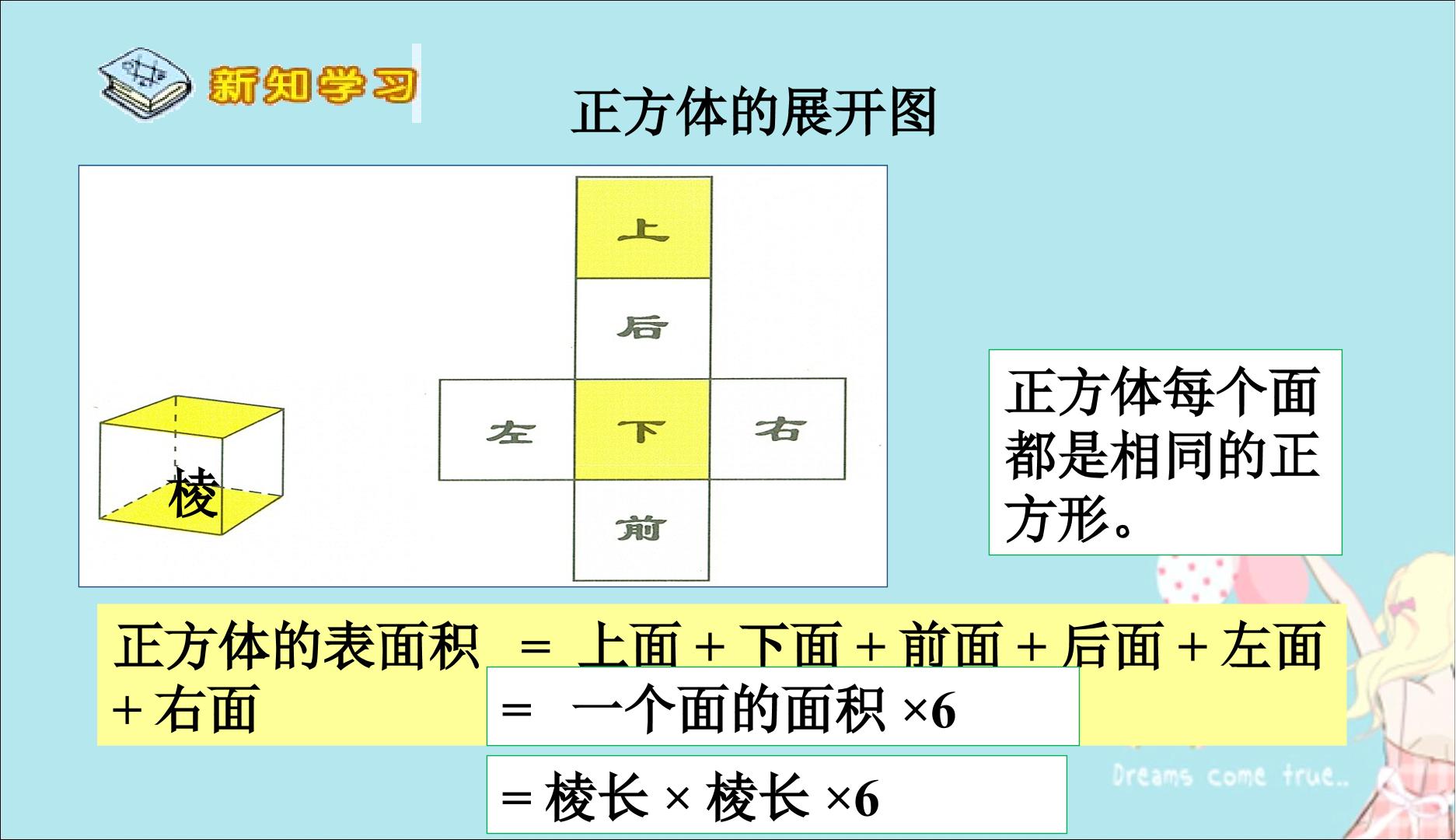 新知学习

正方体的展开图

上

后

左

下

右

前

棱

正方体每个面都是相同的正方形。

正方体的表面积 ＝ 上面 + 下面 + 前面 + 后面 + 左面 + 右面

＝ 一个面的面积 ×6

= 棱长 × 棱长 ×6

Dreams come true..